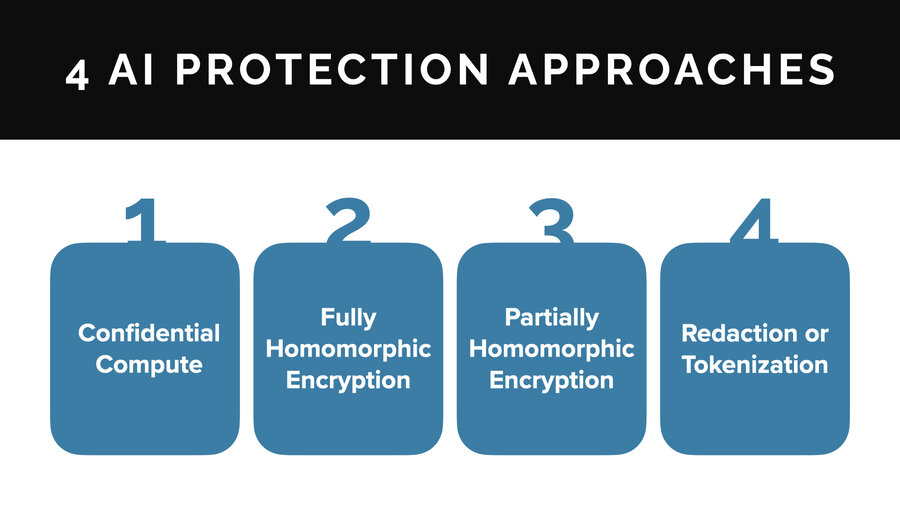 4 AI PROTECTION APPROACHES

1
Confidential Compute

2
Fully Homomorphic Encryption

3
Partially Homomorphic Encryption

4
Redaction or Tokenization